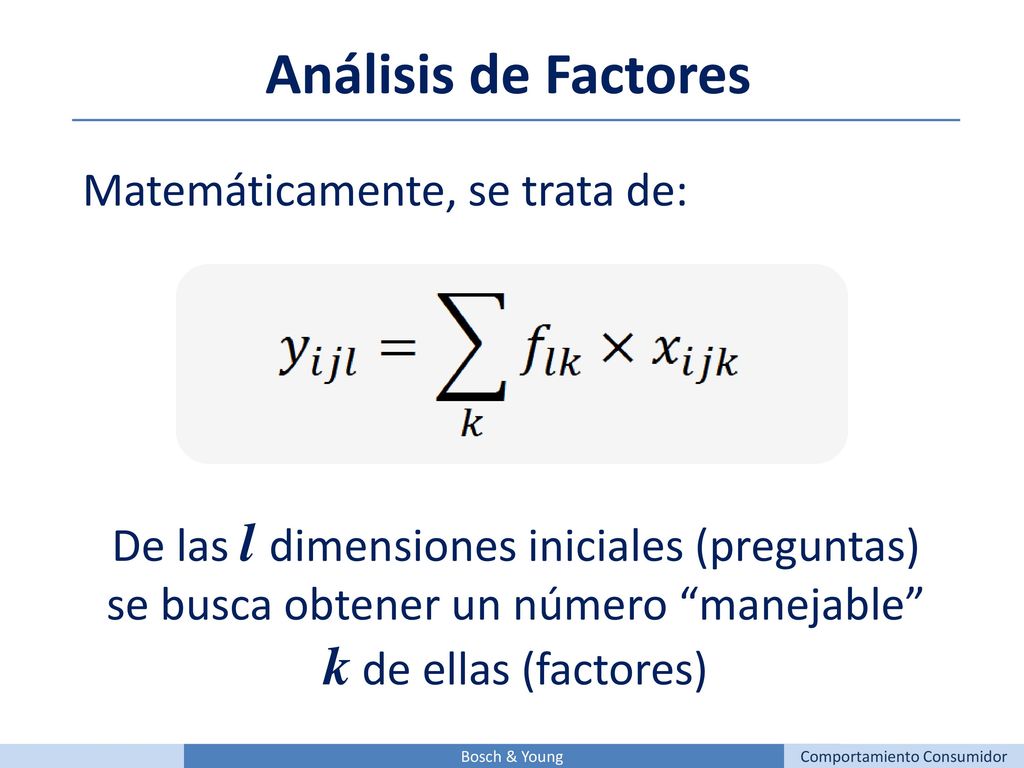 Análisis de Factores

Matemáticamente, se trata de:

$y_{ijl} = \sum_{k} f_{lk} \times x_{ijk}$

De las $l$ dimensiones iniciales (preguntas) se busca obtener un número “manejable” $k$ de ellas (factores)

Bosch & Young

Comportamiento Consumidor